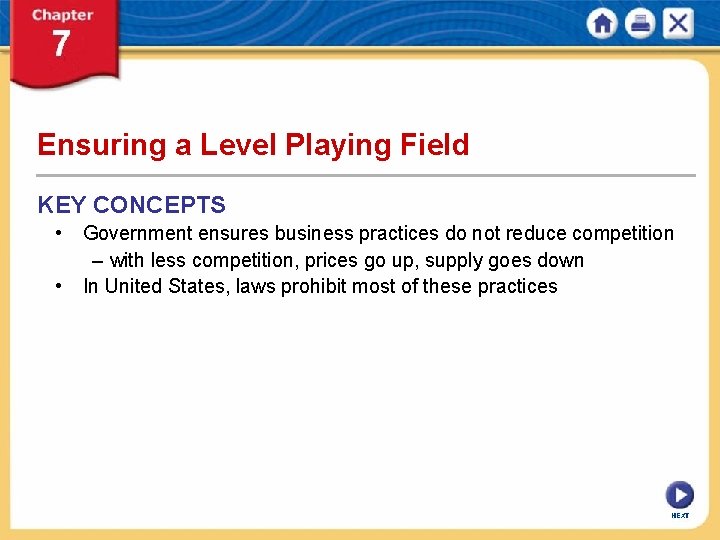 Chapter
7

Ensuring a Level Playing Field

KEY CONCEPTS

• Government ensures business practices do not reduce competition
– with less competition, prices go up, supply goes down
• In United States, laws prohibit most of these practices

NEXT